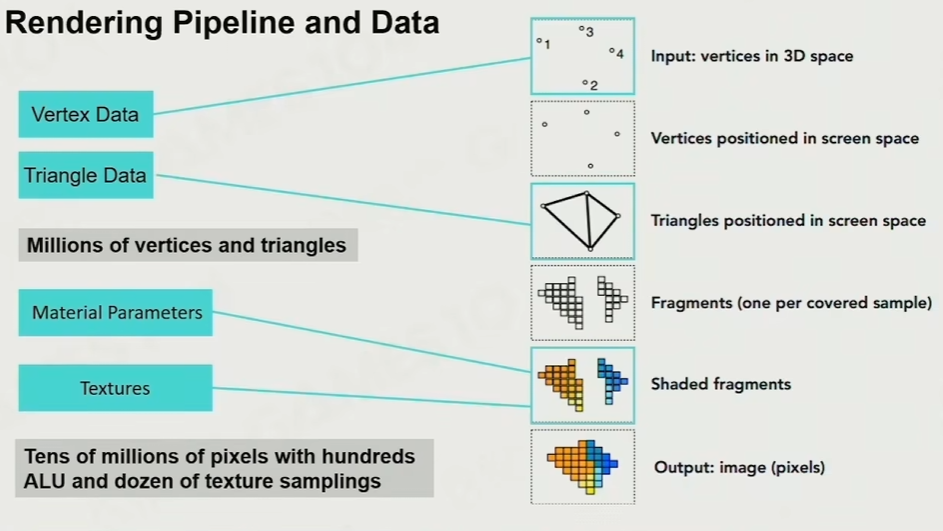 Rendering Pipeline and Data

Vertex Data

Triangle Data

Millions of vertices and triangles

Material Parameters

Textures

Tens of millions of pixels with hundreds ALU and dozen of texture samplings

1
3
4
2

Input: vertices in 3D space

Vertices positioned in screen space

Triangles positioned in screen space

Fragments (one per covered sample)

Shaded fragments

Output: image (pixels)